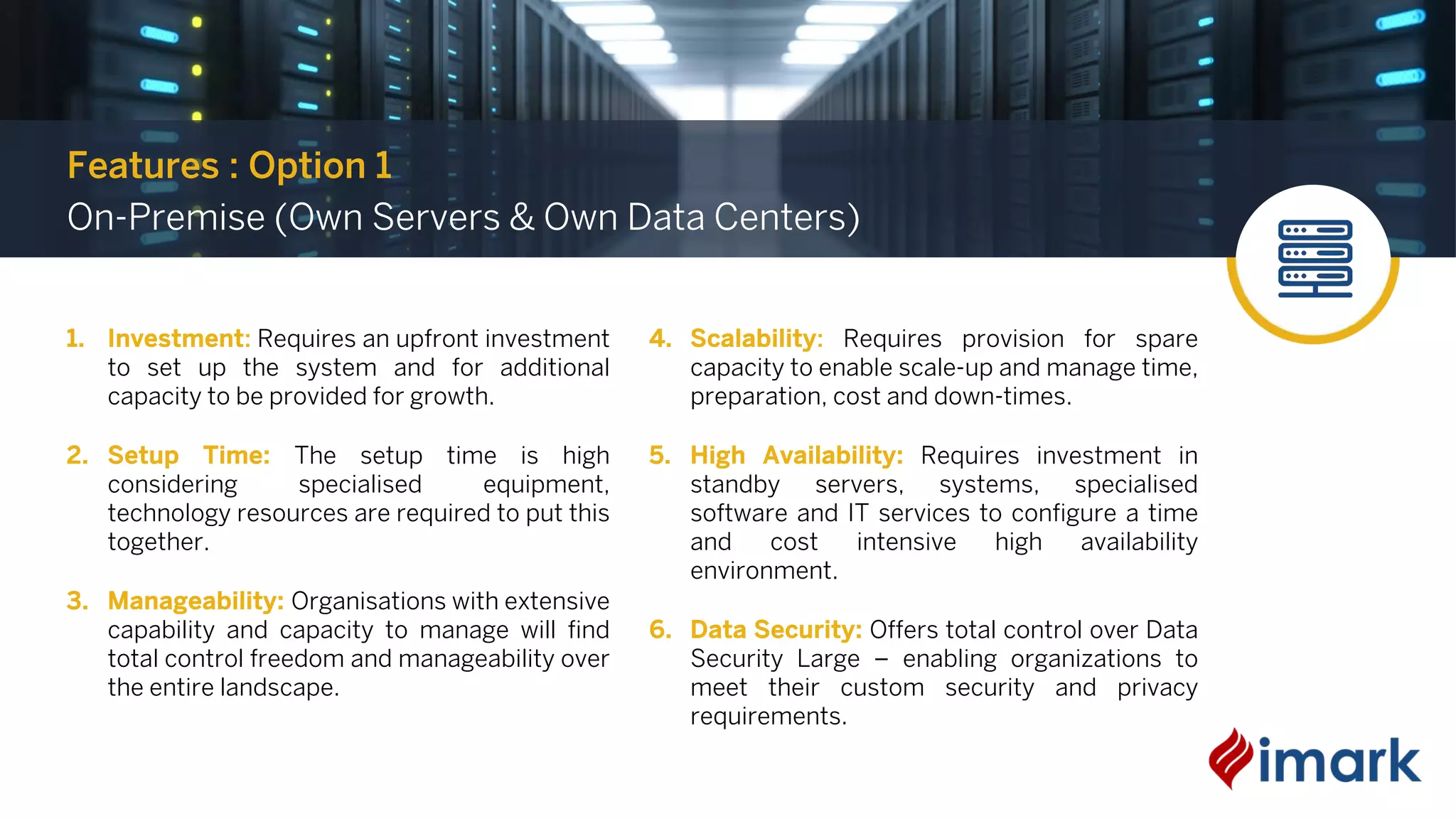 Features : Option 1
On-Premise (Own Servers & Own Data Centers)

1. Investment: Requires an upfront investment to set up the system and for additional capacity to be provided for growth.

2. Setup Time: The setup time is high considering specialised equipment, technology resources are required to put this together.

3. Manageability: Organisations with extensive capability and capacity to manage will find total control freedom and manageability over the entire landscape.

4. Scalability: Requires provision for spare capacity to enable scale-up and manage time, preparation, cost and down-times.

5. High Availability: Requires investment in standby servers, systems, specialised software and IT services to configure a time and cost intensive high availability environment.

6. Data Security: Offers total control over Data Security Large – enabling organizations to meet their custom security and privacy requirements.

imark